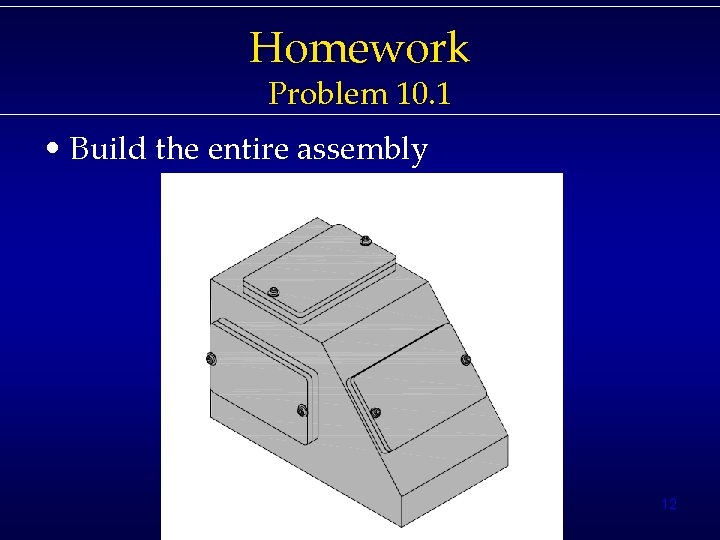 Homework
Problem 10.1

• Build the entire assembly

12